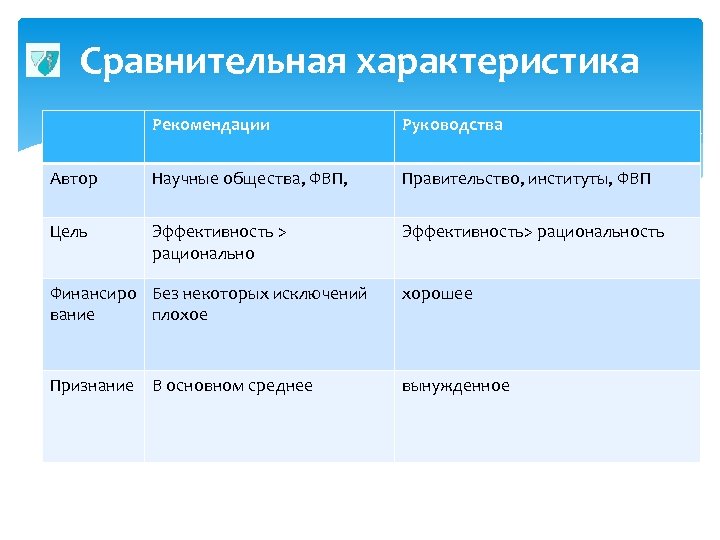 Сравнительная характеристика

| | Рекомендации | Руководства |
|---|---|---|
| Автор | Научные общества, ФВП, | Правительство, институты, ФВП |
| Цель | Эффективность > рационально | Эффективность> рациональность |
| Финансирование | Без некоторых исключений плохое | хорошее |
| Признание | В основном среднее | вынужденное |